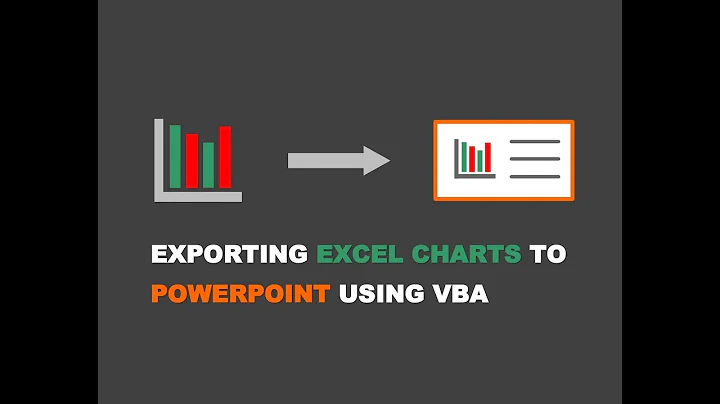 EXPORTING EXCEL CHARTS TO POWERPOINT USING VBA